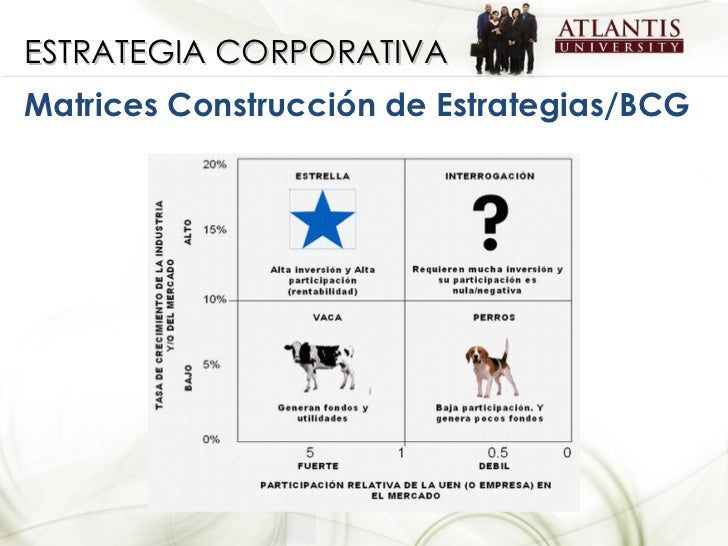 ESTRATEGIA CORPORATIVA

ATLANTIS
UNIVERSITY

Matrices Construcción de Estrategias/BCG

TASA DE CRECIMIENTO DE LA INDUSTRIA Y/O DEL MERCADO

ALTO

BAJO

20%

15%

10%

5%

0%

ESTRELLA

Alta inversión y Alta participación (rentabilidad)

INTERROGACIÓN

?

Requieren mucha inversión y su participación es nula/negativa

VACA

Generan fondos y utilidades

PERROS

Baja participación. Y genera pocos fondos

5

1

0.5

0

FUERTE

DEBIL

PARTICIPACIÓN RELATIVA DE LA UEN (O EMPRESA) EN EL MERCADO